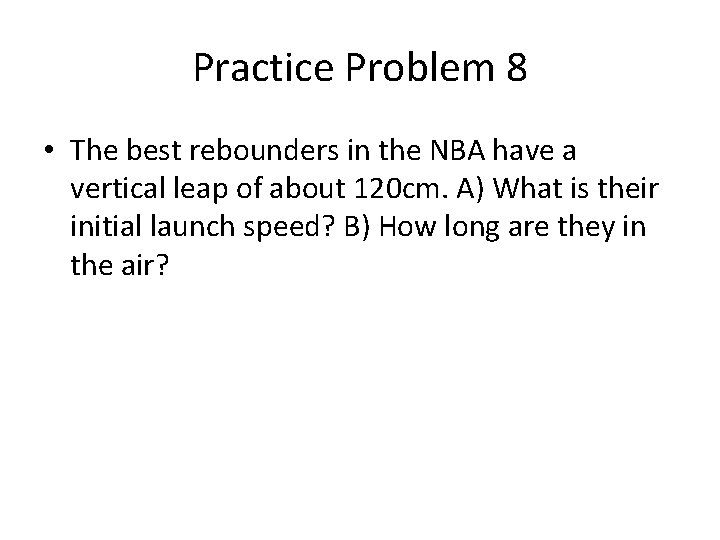 Practice Problem 8

• The best rebounders in the NBA have a vertical leap of about 120cm. A) What is their initial launch speed? B) How long are they in the air?